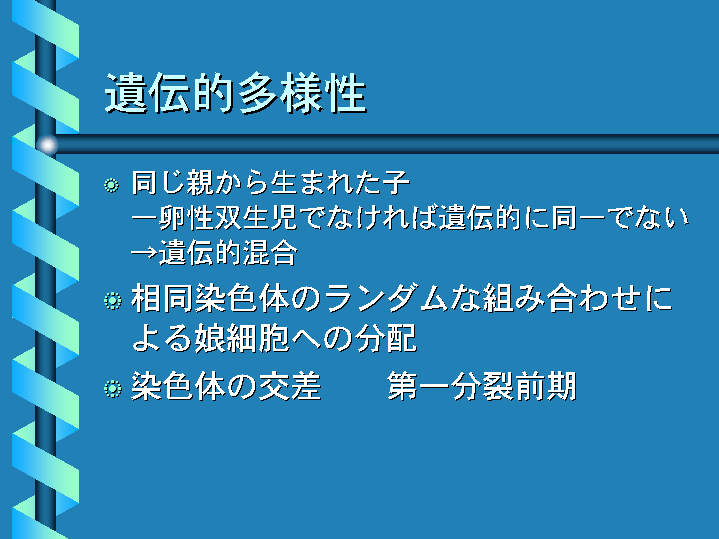 遺伝的多様性

同じ親から生まれた子
一卵性双生児でなければ遺伝的に同一でない
→遺伝的混合

相同染色体のランダムな組み合わせによる娘細胞への分配

染色体の交差　第一分裂前期